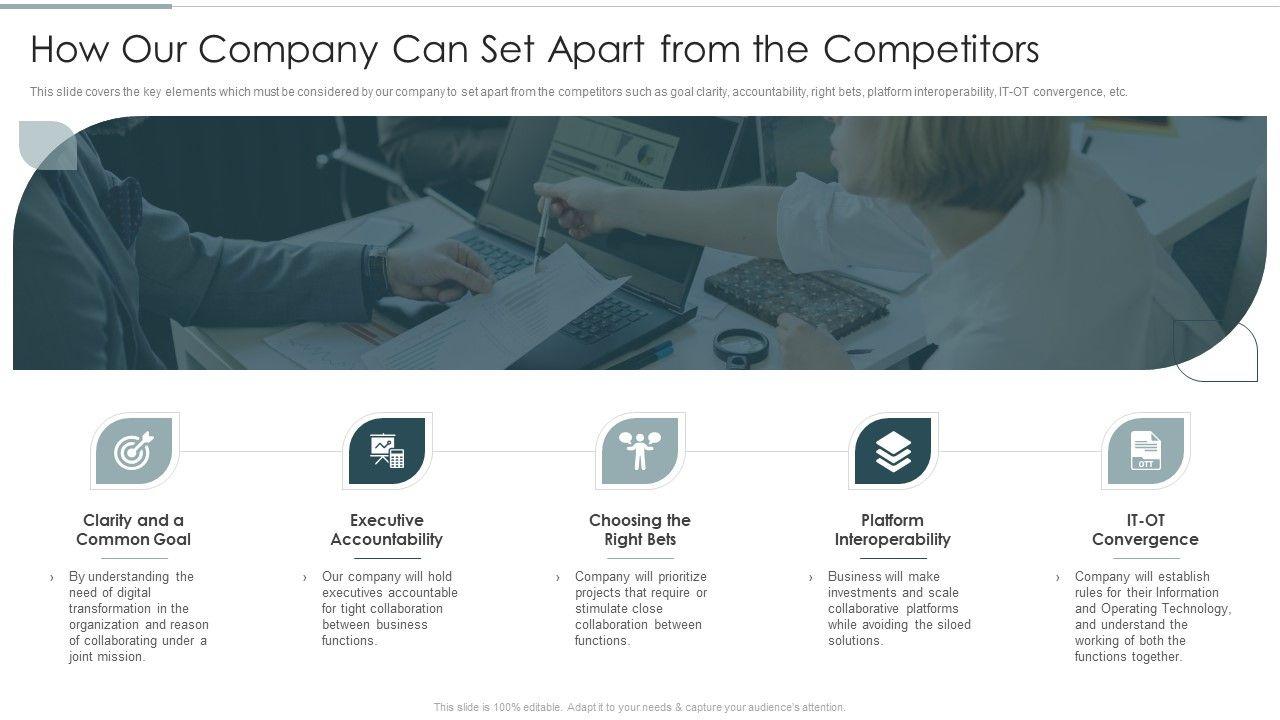 How Our Company Can Set Apart from the Competitors

This slide covers the key elements which must be considered by our company to set apart from the competitors such as goal clarity, accountability, right bets, platform interoperability, IT-OT convergence, etc.

OTT

Clarity and a Common Goal

› By understanding the need of digital transformation in the organization and reason of collaborating under a joint mission.

Executive Accountability

› Our company will hold executives accountable for tight collaboration between business functions.

Choosing the Right Bets

› Company will prioritize projects that require or stimulate close collaboration between functions.

Platform Interoperability

› Business will make investments and scale collaborative platforms while avoiding the siloed solutions.

IT-OT Convergence

› Company will establish rules for their Information and Operating Technology, and understand the working of both the functions together.

This slide is 100% editable. Adapt it to your needs & capture your audience's attention.